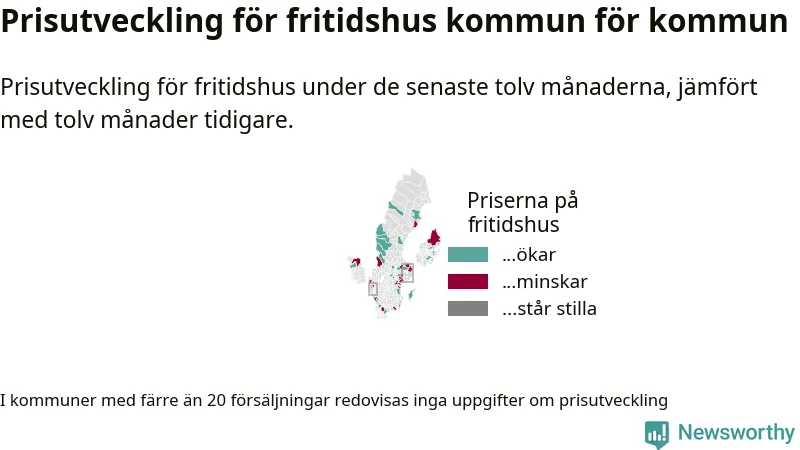 Prisutveckling för fritidshus kommun för kommun

Prisutveckling för fritidshus under de senaste tolv månaderna, jämfört med tolv månader tidigare.

Priserna på fritidshus
...ökar
...minskar
...står stilla

I kommuner med färre än 20 försäljningar redovisas inga uppgifter om prisutveckling

Newsworthy